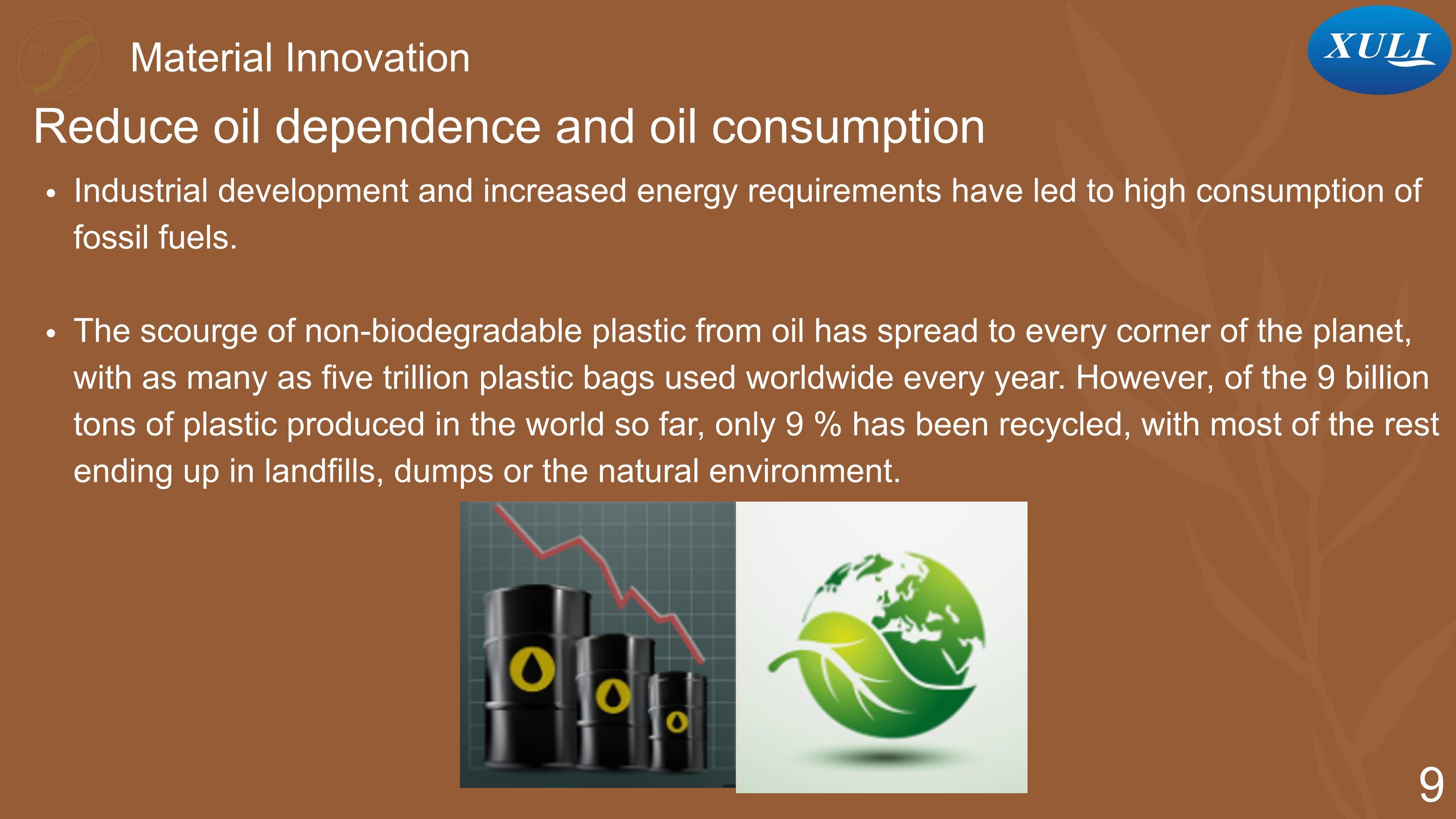 Material Innovation

XULI

Reduce oil dependence and oil consumption

• Industrial development and increased energy requirements have led to high consumption of fossil fuels.

• The scourge of non-biodegradable plastic from oil has spread to every corner of the planet, with as many as five trillion plastic bags used worldwide every year. However, of the 9 billion tons of plastic produced in the world so far, only 9 % has been recycled, with most of the rest ending up in landfills, dumps or the natural environment.

9